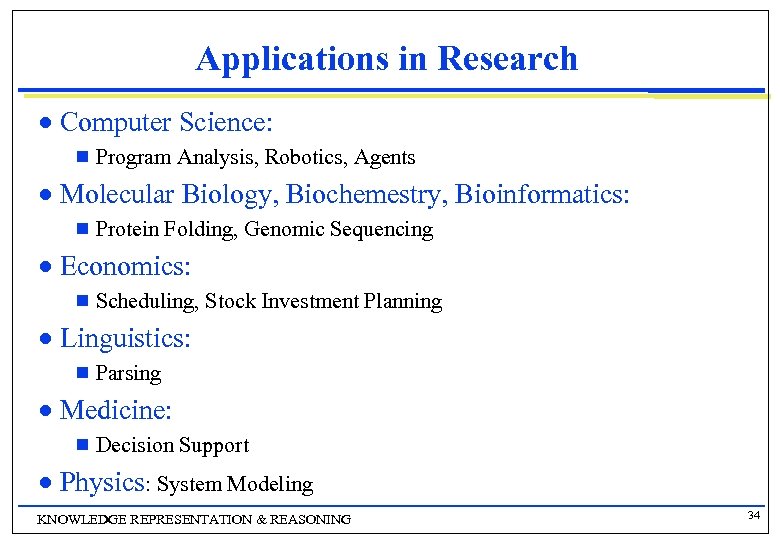 Applications in Research

- Computer Science:
  - Program Analysis, Robotics, Agents
- Molecular Biology, Biochemestry, Bioinformatics:
  - Protein Folding, Genomic Sequencing
- Economics:
  - Scheduling, Stock Investment Planning
- Linguistics:
  - Parsing
- Medicine:
  - Decision Support
- Physics: System Modeling

KNOWLEDGE REPRESENTATION & REASONING

34